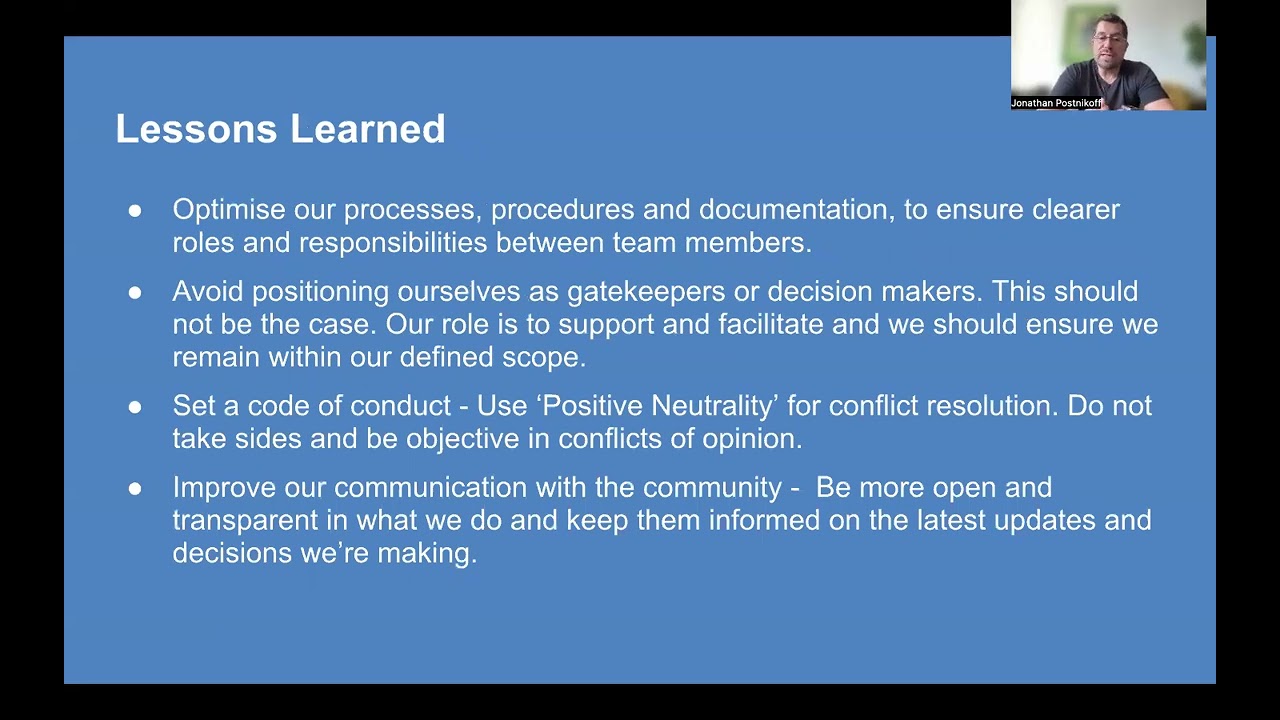 Jonathan Postnikoff

Lessons Learned

• Optimise our processes, procedures and documentation, to ensure clearer roles and responsibilities between team members.

• Avoid positioning ourselves as gatekeepers or decision makers. This should not be the case. Our role is to support and facilitate and we should ensure we remain within our defined scope.

• Set a code of conduct - Use 'Positive Neutrality' for conflict resolution. Do not take sides and be objective in conflicts of opinion.

• Improve our communication with the community - Be more open and transparent in what we do and keep them informed on the latest updates and decisions we're making.